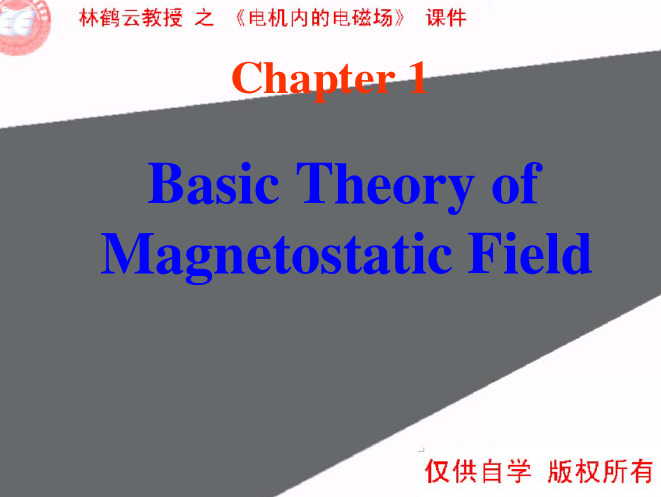 林鹤云教授 之 《电机内的电磁场》 课件

Chapter 1

Basic Theory of Magnetostatic Field

仅供自学 版权所有